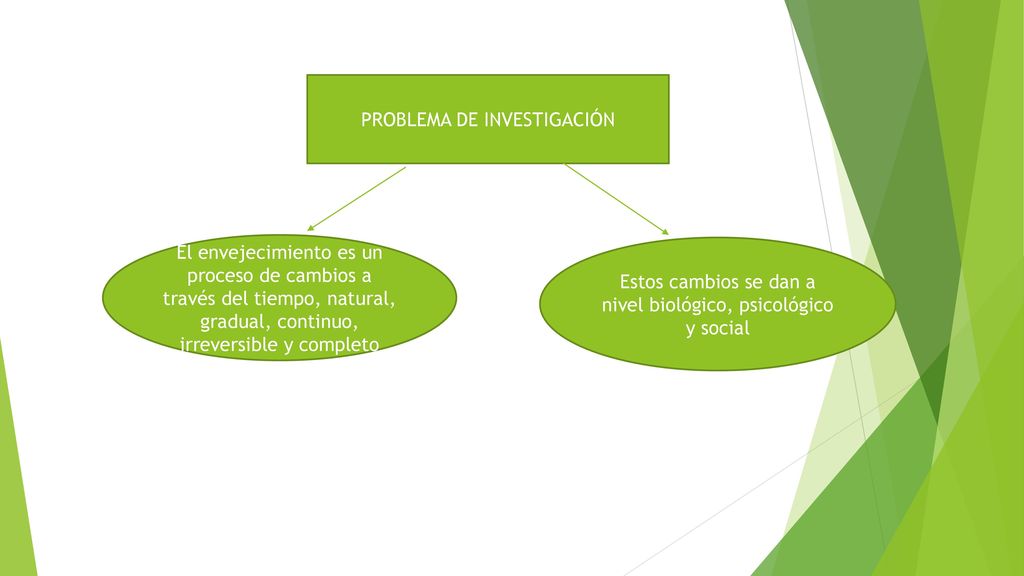 PROBLEMA DE INVESTIGACIÓN

El envejecimiento es un proceso de cambios a través del tiempo, natural, gradual, continuo, irreversible y completo

Estos cambios se dan a nivel biológico, psicológico y social